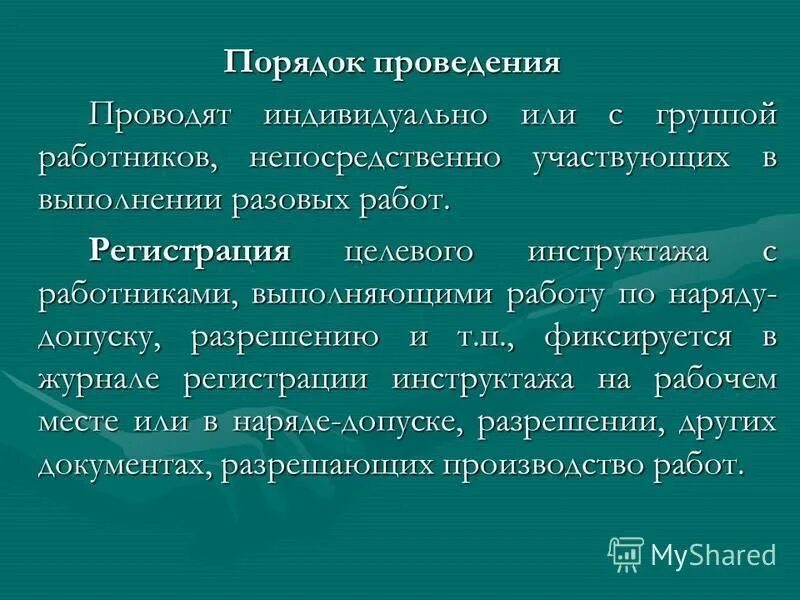 Порядок проведения

Проводят индивидуально или с группой работников, непосредственно участвующих в выполнении разовых работ.

Регистрация целевого инструктажа с работниками, выполняющими работу по наряду-допуску, разрешению и т.п., фиксируется в журнале регистрации инструктажа на рабочем месте или в наряде-допуске, разрешении, других документах, разрешающих производство работ.

MyShared